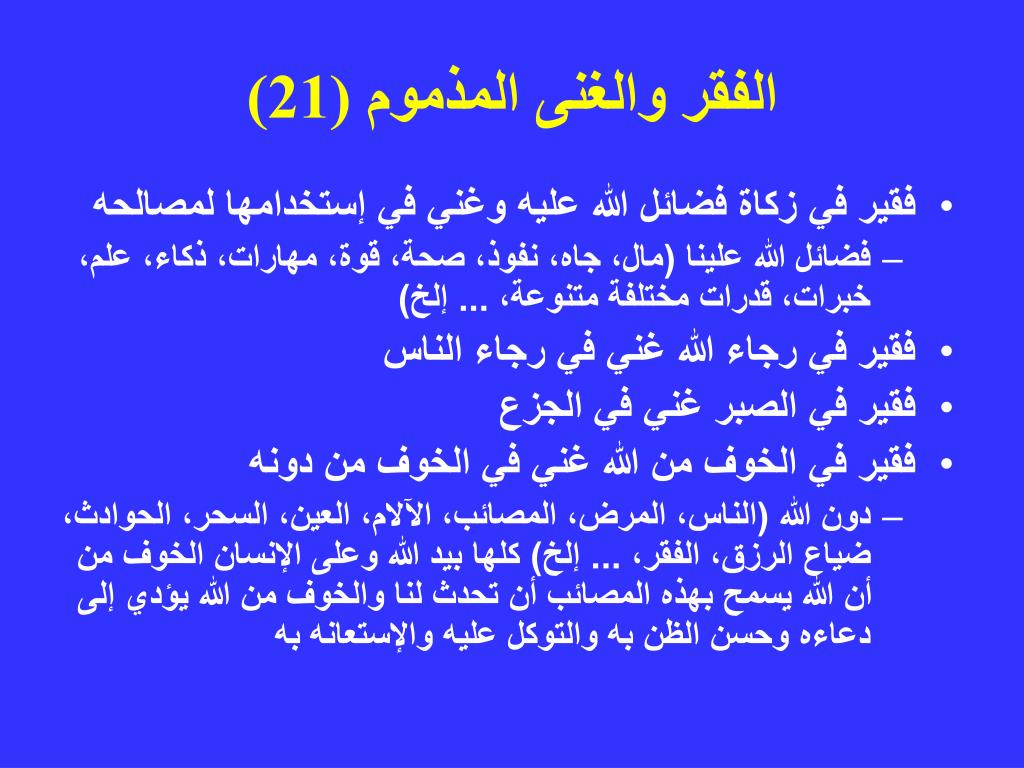 الفقر والغنى المذموم (21)

• فقير في زكاة فضائل الله عليه وغني في إستخدامها لمصالحه

– فضائل الله علينا (مال، جاه، نفوذ، صحة، قوة، مهارات، ذكاء، علم، خبرات، قدرات مختلفة متنوعة، ... إلخ)

• فقير في رجاء الله غني في رجاء الناس

• فقير في الصبر غني في الجزع

• فقير في الخوف من الله غني في الخوف من دونه

– دون الله (الناس، المرض، المصائب، الآلام، العين، السحر، الحوادث، ضياع الرزق، الفقر، ... إلخ) كلها بيد الله وعلى الإنسان الخوف من أن الله يسمح بهذه المصائب أن تحدث لنا والخوف من الله يؤدي إلى دعاءه وحسن الظن به والتوكل عليه والإستعانه به